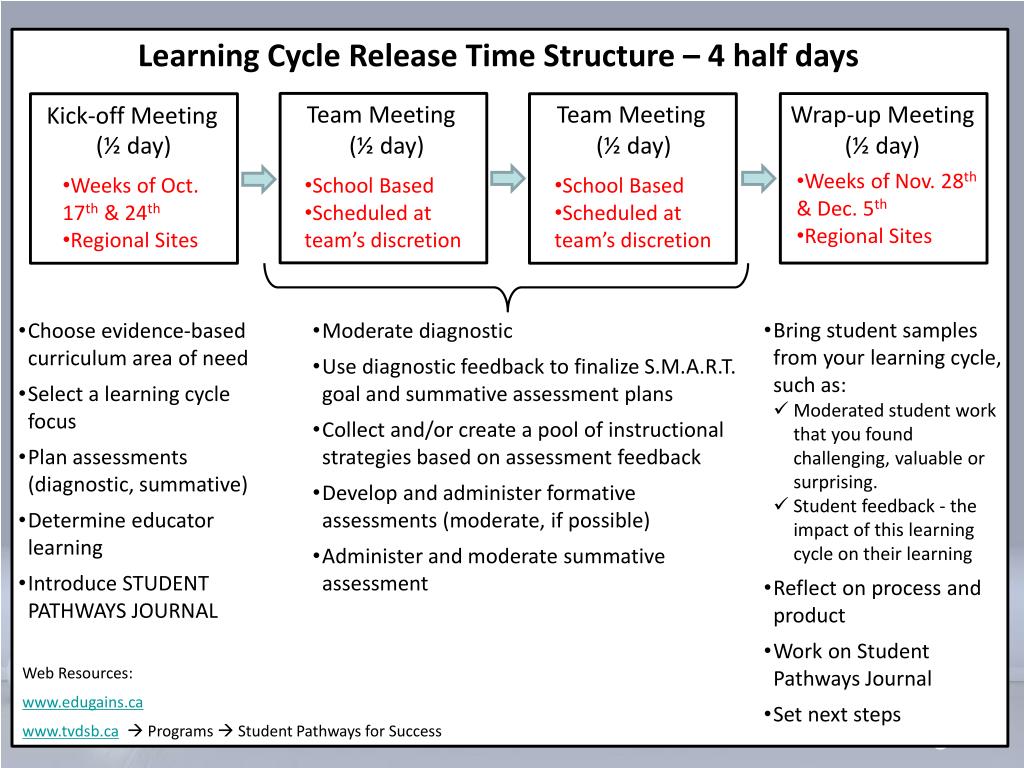 Learning Cycle Release Time Structure – 4 half days

Kick-off Meeting (½ day)
•Weeks of Oct. 17$^{th}$ & 24$^{th}$
•Regional Sites

Team Meeting (½ day)
•School Based
•Scheduled at team's discretion

Team Meeting (½ day)
•School Based
•Scheduled at team's discretion

Wrap-up Meeting (½ day)
•Weeks of Nov. 28$^{th}$ & Dec. 5$^{th}$
•Regional Sites

•Choose evidence-based curriculum area of need
•Select a learning cycle focus
•Plan assessments (diagnostic, summative)
•Determine educator learning
•Introduce STUDENT PATHWAYS JOURNAL

•Moderate diagnostic
•Use diagnostic feedback to finalize S.M.A.R.T. goal and summative assessment plans
•Collect and/or create a pool of instructional strategies based on assessment feedback
•Develop and administer formative assessments (moderate, if possible)
•Administer and moderate summative assessment

•Bring student samples from your learning cycle, such as:
✓ Moderated student work that you found challenging, valuable or surprising.
✓ Student feedback - the impact of this learning cycle on their learning
•Reflect on process and product
•Work on Student Pathways Journal
•Set next steps

Web Resources:
www.edugains.ca
www.tvdsb.ca → Programs → Student Pathways for Success